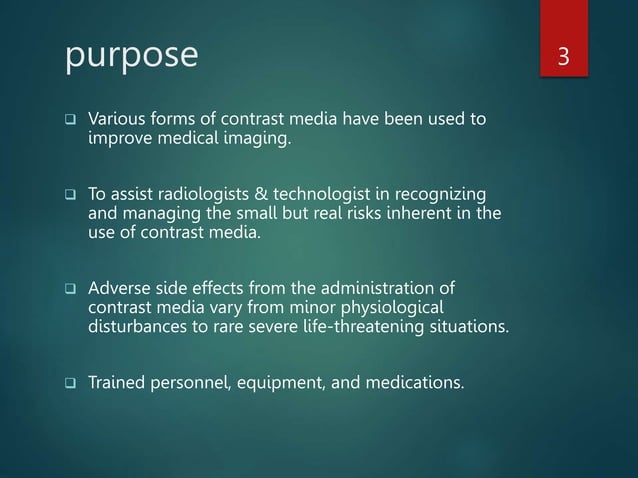 purpose

3

❑ Various forms of contrast media have been used to improve medical imaging.

❑ To assist radiologists & technologist in recognizing and managing the small but real risks inherent in the use of contrast media.

❑ Adverse side effects from the administration of contrast media vary from minor physiological disturbances to rare severe life-threatening situations.

❑ Trained personnel, equipment, and medications.